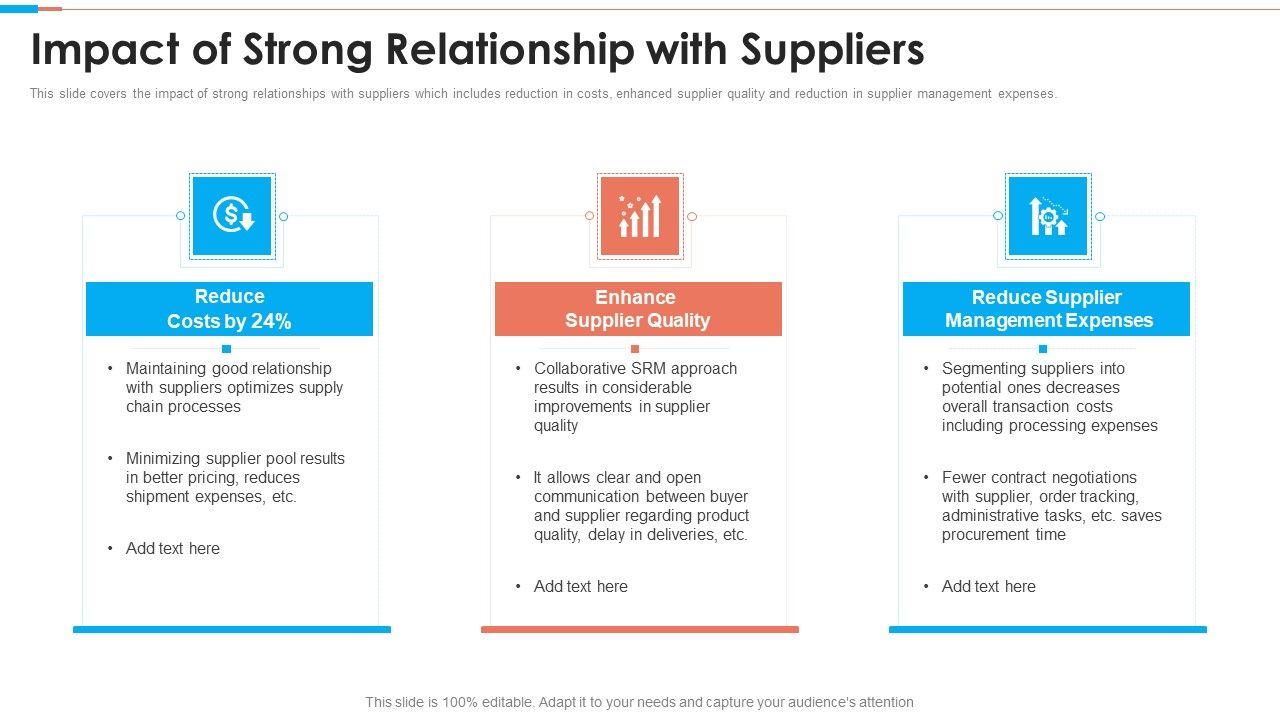 Impact of Strong Relationship with Suppliers

This slide covers the impact of strong relationships with suppliers which includes reduction in costs, enhanced supplier quality and reduction in supplier management expenses.

Reduce Costs by 24%

• Maintaining good relationship with suppliers optimizes supply chain processes

• Minimizing supplier pool results in better pricing, reduces shipment expenses, etc.

• Add text here

Enhance Supplier Quality

• Collaborative SRM approach results in considerable improvements in supplier quality

• It allows clear and open communication between buyer and supplier regarding product quality, delay in deliveries, etc.

• Add text here

Reduce Supplier Management Expenses

• Segmenting suppliers into potential ones decreases overall transaction costs including processing expenses

• Fewer contract negotiations with supplier, order tracking, administrative tasks, etc. saves procurement time

• Add text here

This slide is 100% editable. Adapt it to your needs and capture your audience's attention